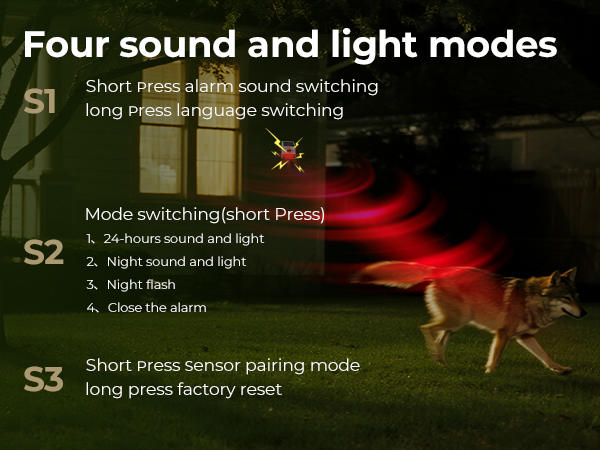 Four sound and light modes

S1
Short Press alarm sound switching
long Press language switching

S2
Mode switching(short Press)
1、24-hours sound and light
2、Night sound and light
3、Night flash
4、Close the alarm

S3
Short Press Sensor pairing mode
long press factory reset